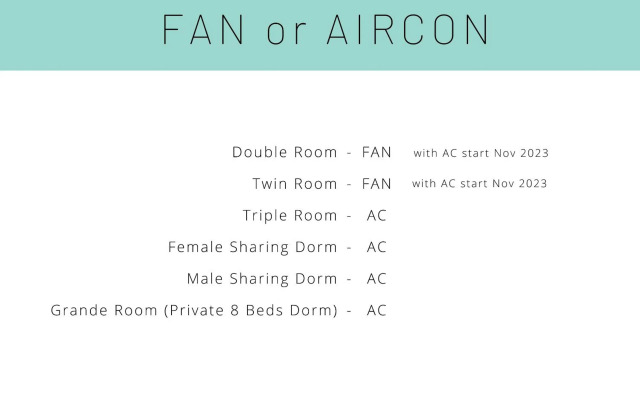 FAN or AIRCON

Double Room - FAN with AC start Nov 2023

Twin Room - FAN with AC start Nov 2023

Triple Room - AC

Female Sharing Dorm - AC

Male Sharing Dorm - AC

Grande Room (Private 8 Beds Dorm) - AC